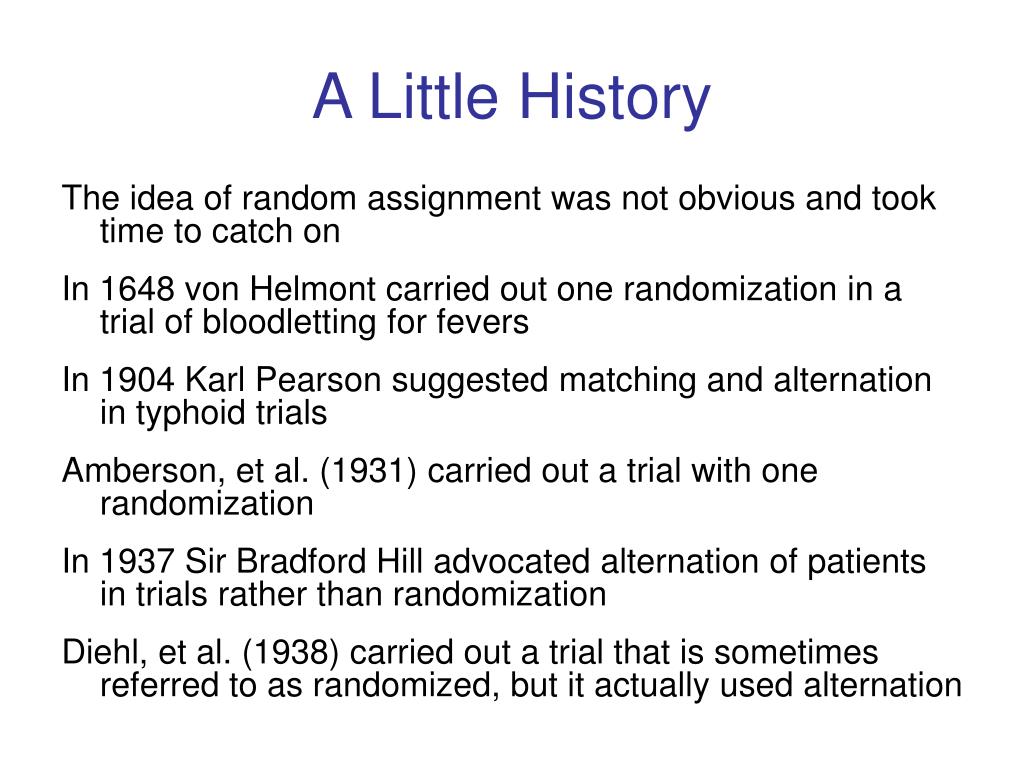 A Little History

The idea of random assignment was not obvious and took time to catch on

In 1648 von Helmont carried out one randomization in a trial of bloodletting for fevers

In 1904 Karl Pearson suggested matching and alternation in typhoid trials

Amberson, et al. (1931) carried out a trial with one randomization

In 1937 Sir Bradford Hill advocated alternation of patients in trials rather than randomization

Diehl, et al. (1938) carried out a trial that is sometimes referred to as randomized, but it actually used alternation